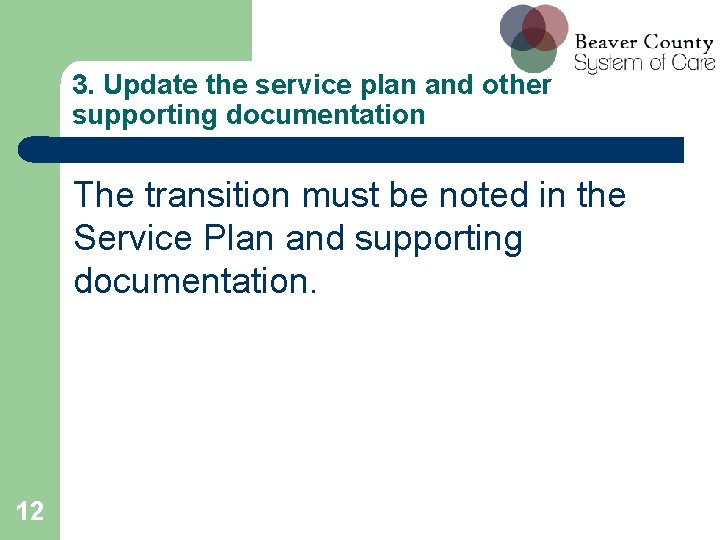 Beaver County
System of Care

3. Update the service plan and other supporting documentation

The transition must be noted in the Service Plan and supporting documentation.

12